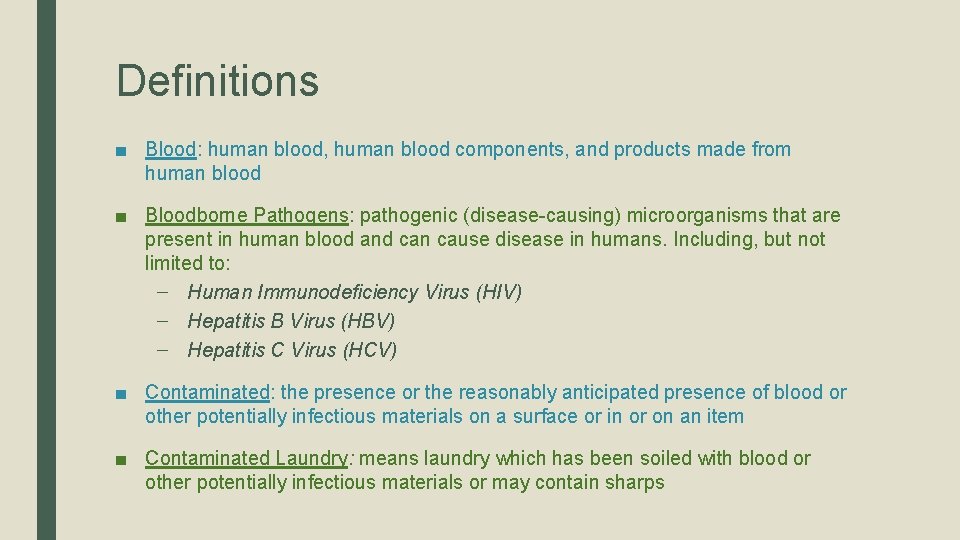 Definitions

■ Blood: human blood, human blood components, and products made from human blood

■ Bloodborne Pathogens: pathogenic (disease-causing) microorganisms that are present in human blood and can cause disease in humans. Including, but not limited to:
– Human Immunodeficiency Virus (HIV)
– Hepatitis B Virus (HBV)
– Hepatitis C Virus (HCV)

■ Contaminated: the presence or the reasonably anticipated presence of blood or other potentially infectious materials on a surface or in or on an item

■ Contaminated Laundry: means laundry which has been soiled with blood or other potentially infectious materials or may contain sharps